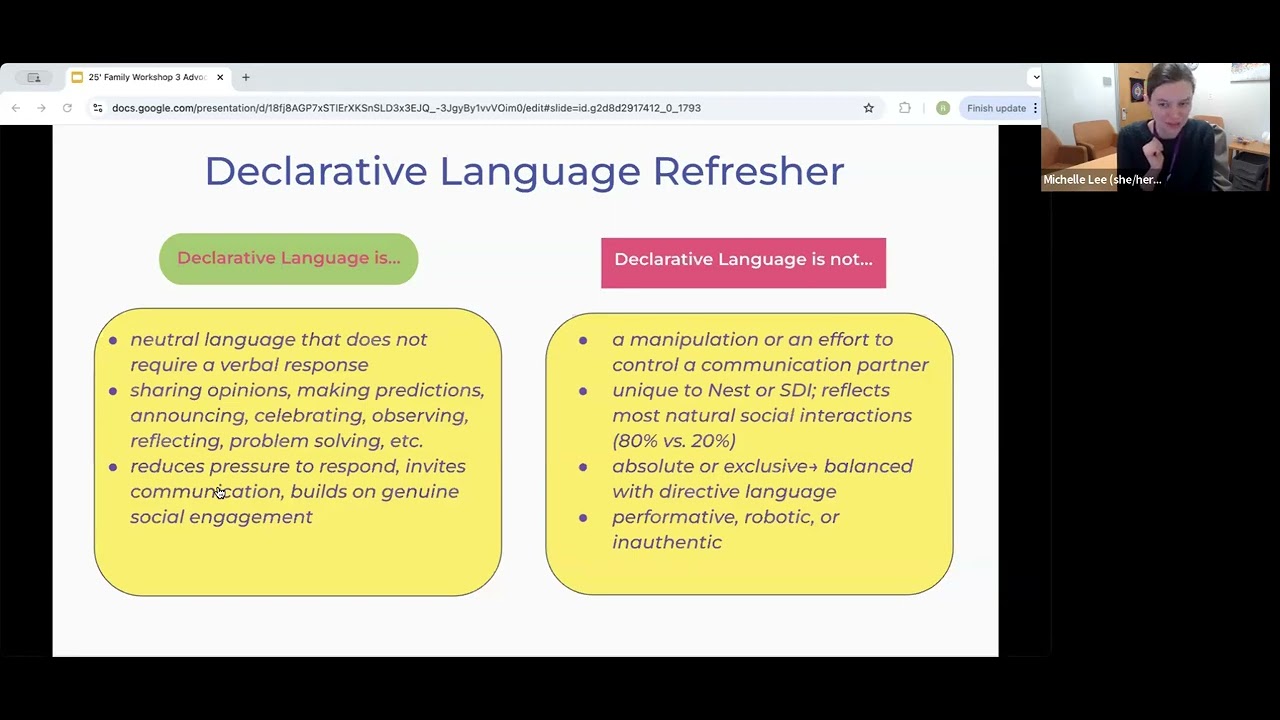 25' Family Workshop 3 Advoc

docs.google.com/presentation/d/18fj8AGP7xSTlErXKSnSLD3x3EJQ_-3JgyBy1vvVOim0/edit#slide=id.g2d8d2917412_0_1793

Finish update

Michelle Lee (she/her...

Declarative Language Refresher

Declarative Language is...

- neutral language that does not require a verbal response
- sharing opinions, making predictions, announcing, celebrating, observing, reflecting, problem solving, etc.
- reduces pressure to respond, invites communication, builds on genuine social engagement

Declarative Language is not...

- a manipulation or an effort to control a communication partner
- unique to Nest or SDI; reflects most natural social interactions (80% vs. 20%)
- absolute or exclusive→ balanced with directive language
- performative, robotic, or inauthentic